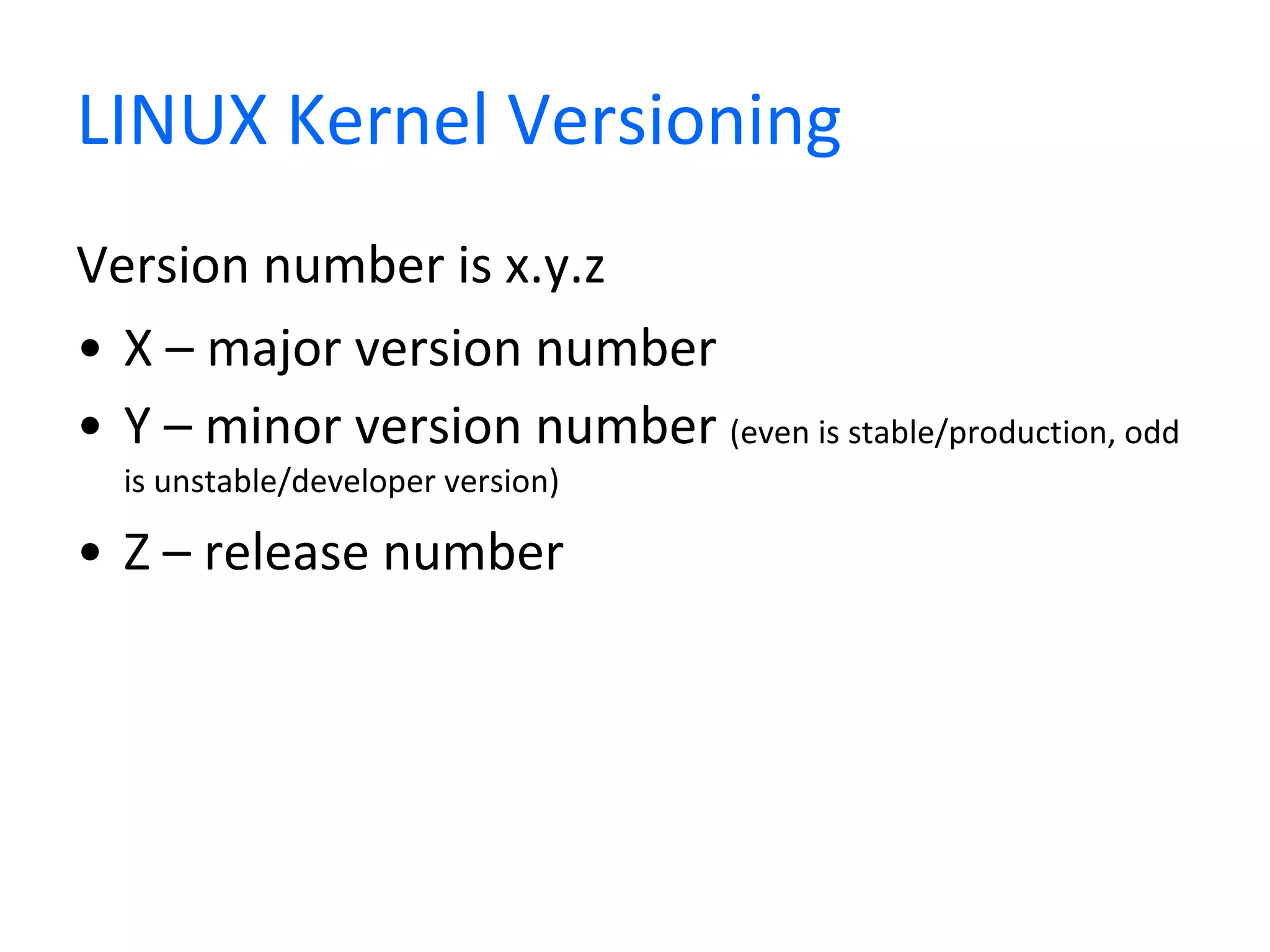 LINUX Kernel Versioning

Version number is x.y.z

• X – major version number
• Y – minor version number (even is stable/production, odd is unstable/developer version)
• Z – release number